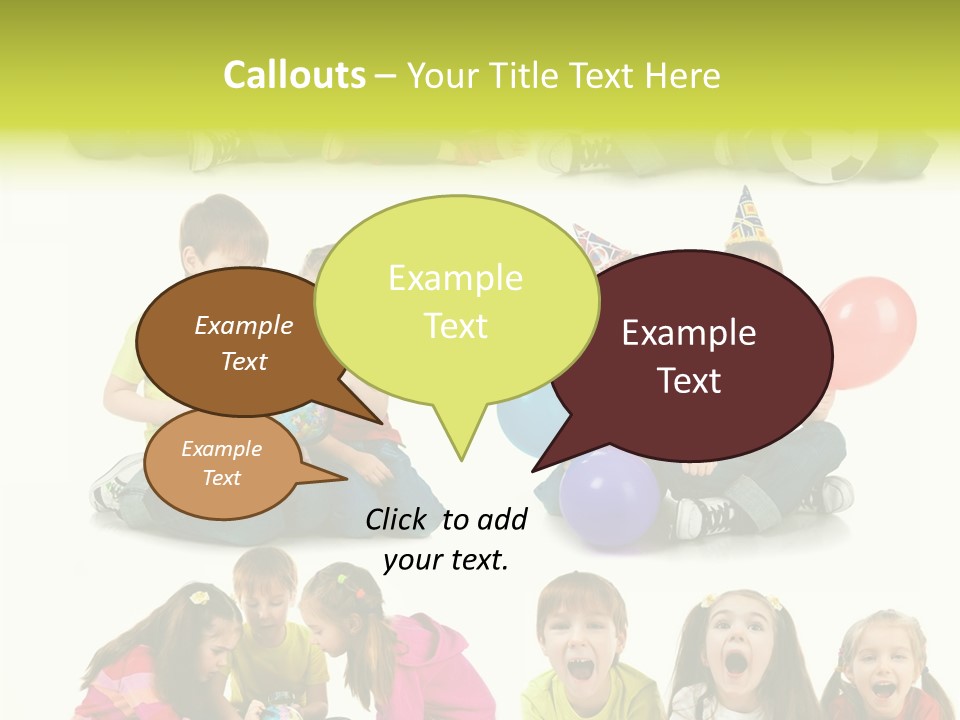 Callouts – Your Title Text Here

Example Text

Example Text

Example Text

Example Text

Click to add your text.